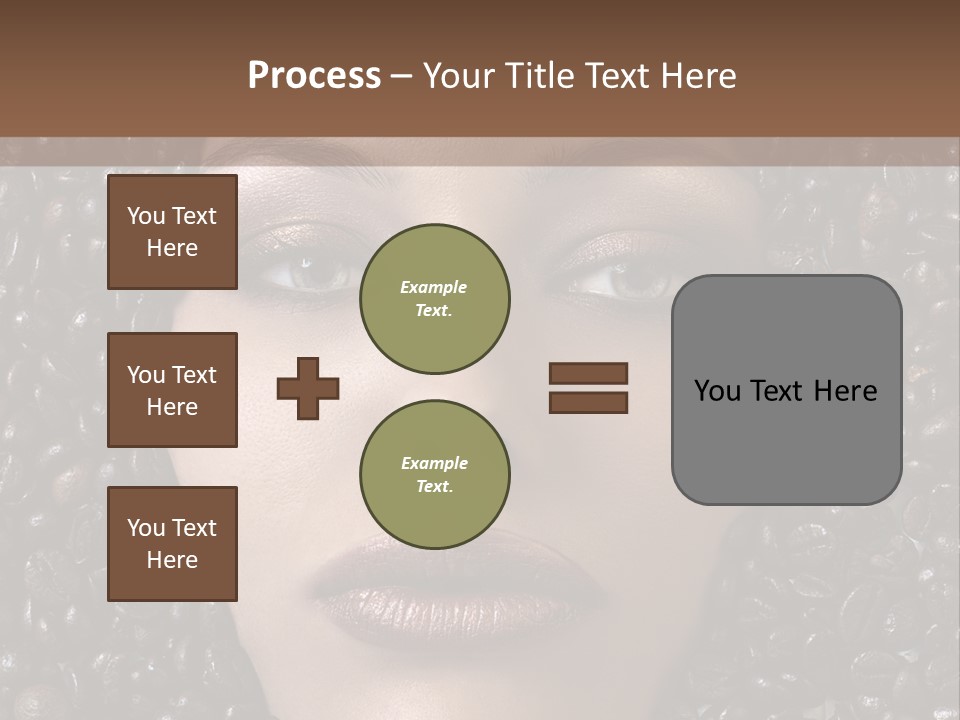 Process – Your Title Text Here

You Text Here

You Text Here

You Text Here

Example Text.

Example Text.

You Text Here